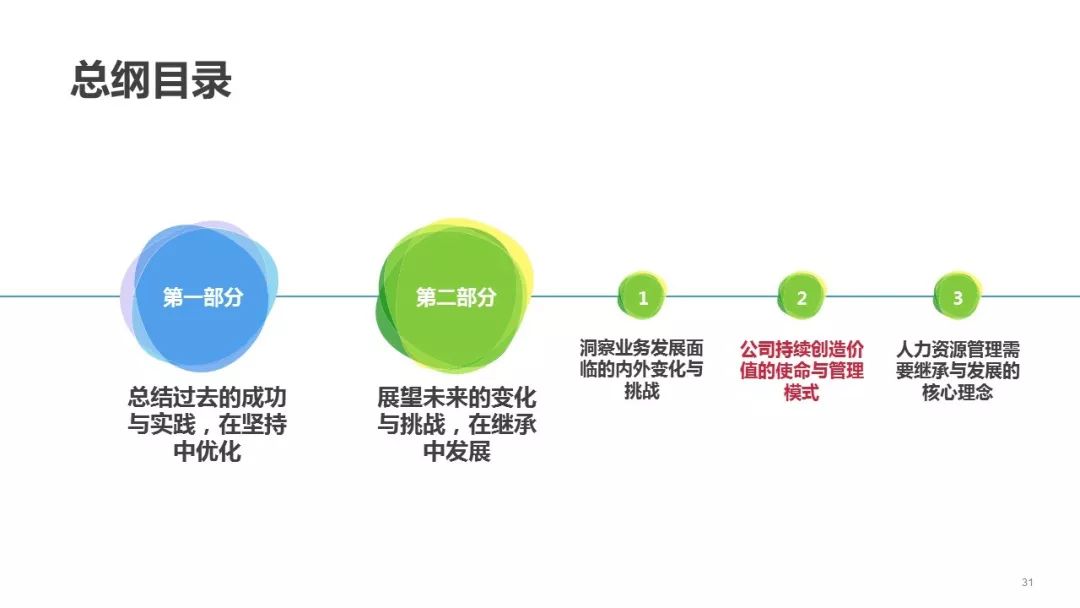 总纲目录

第一部分

总结过去的成功与实践，在坚持中优化

第二部分

展望未来的变化与挑战，在继承中发展

1

洞察业务发展面临的内外变化与挑战

2

公司持续创造价值的使命与管理模式

3

人力资源管理需要继承与发展的核心理念

31